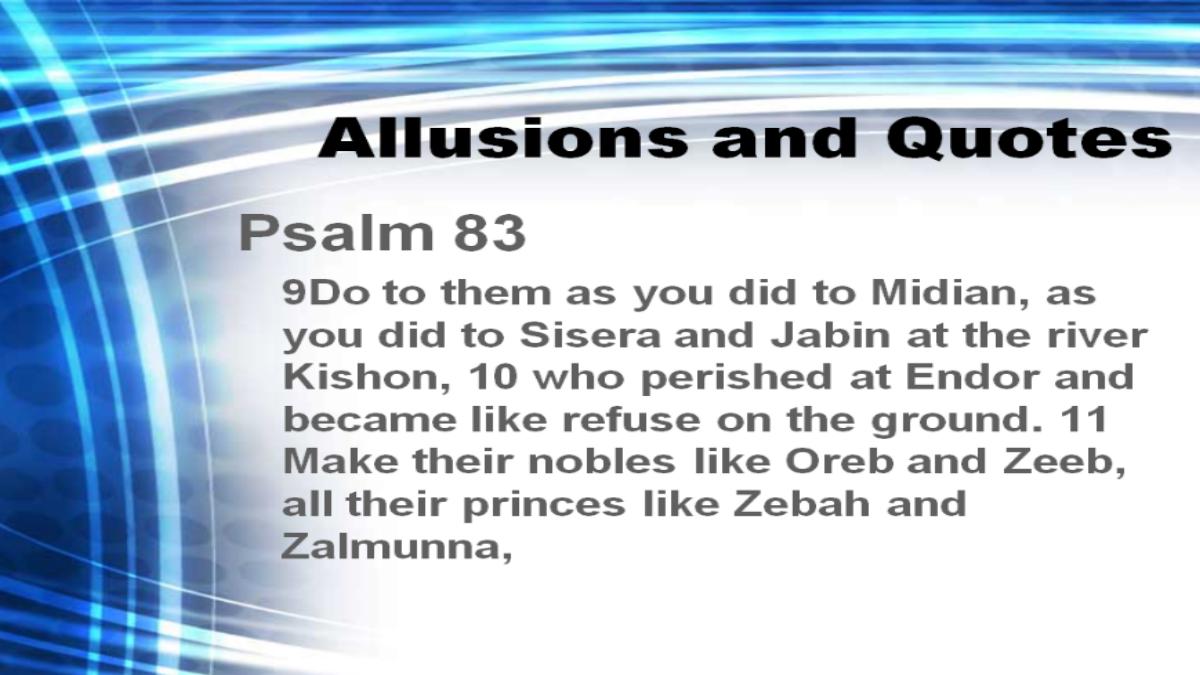 Allusions and Quotes

Psalm 83

9Do to them as you did to Midian, as you did to Sisera and Jabin at the river Kishon, 10 who perished at Endor and became like refuse on the ground. 11 Make their nobles like Oreb and Zeeb, all their princes like Zebah and Zalmunna,